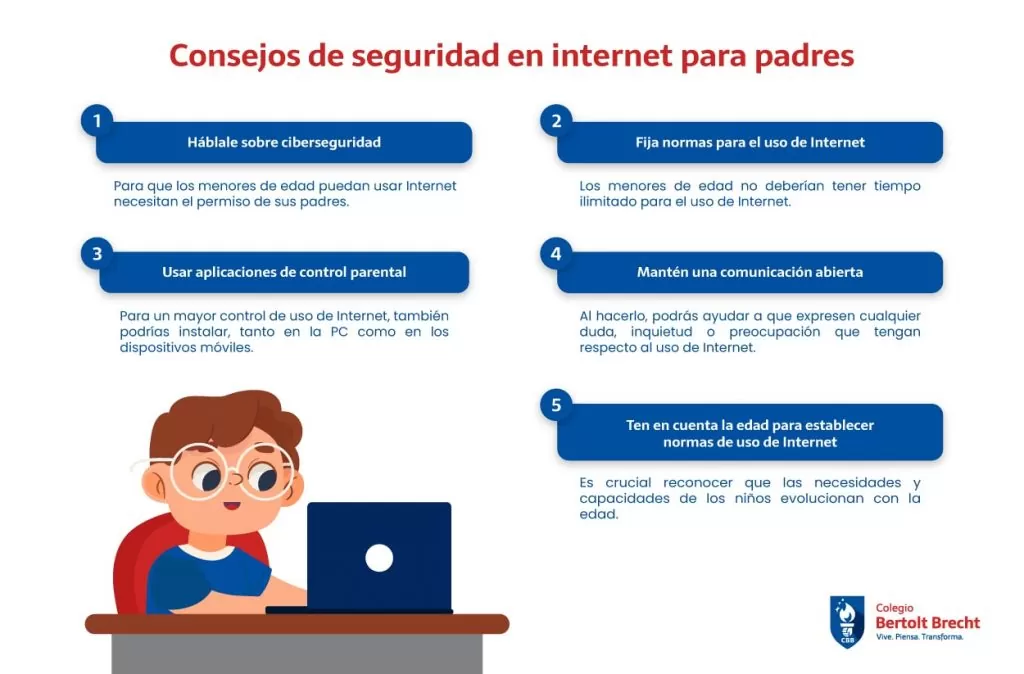 Consejos de seguridad en internet para padres

1
Háblale sobre ciberseguridad

Para que los menores de edad puedan usar Internet necesitan el permiso de sus padres.

2
Fija normas para el uso de Internet

Los menores de edad no deberían tener tiempo ilimitado para el uso de Internet.

3
Usar aplicaciones de control parental

Para un mayor control de uso de Internet, también podrías instalar, tanto en la PC como en los dispositivos móviles.

4
Mantén una comunicación abierta

Al hacerlo, podrás ayudar a que expresen cualquier duda, inquietud o preocupación que tengan respecto al uso de Internet.

5
Ten en cuenta la edad para establecer normas de uso de Internet

Es crucial reconocer que las necesidades y capacidades de los niños evolucionan con la edad.

CBB
Colegio
Bertolt Brecht
Vive. Piensa. Transforma.